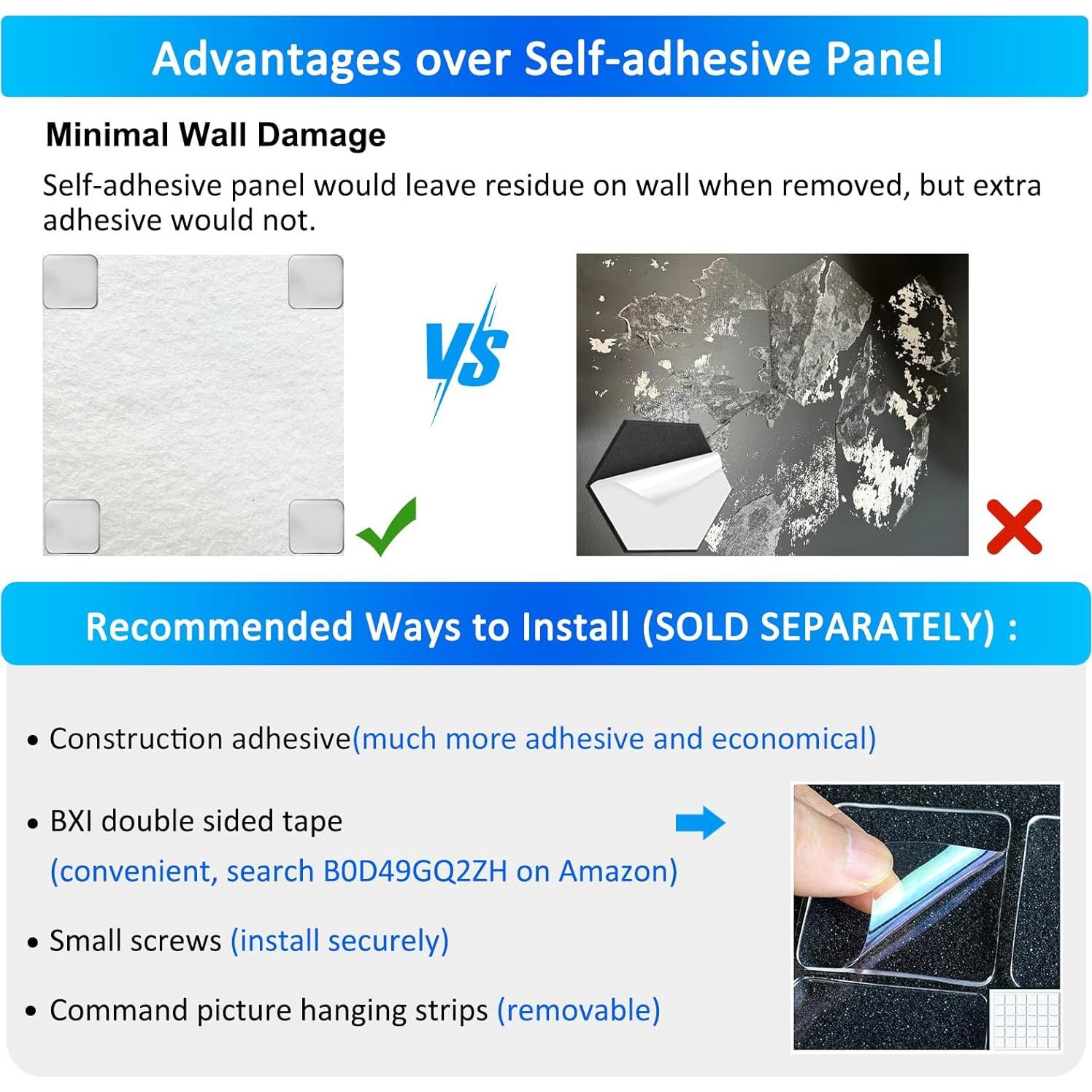 Advantages over Self-adhesive Panel

Minimal Wall Damage

Self-adhesive panel would leave residue on wall when removed, but extra adhesive would not.

VS

Recommended Ways to Install (SOLD SEPARATELY) :

• Construction adhesive(much more adhesive and economical)

• BXI double sided tape (convenient, search B0D49GQ2ZH on Amazon)

• Small screws (install securely)

• Command picture hanging strips (removable)